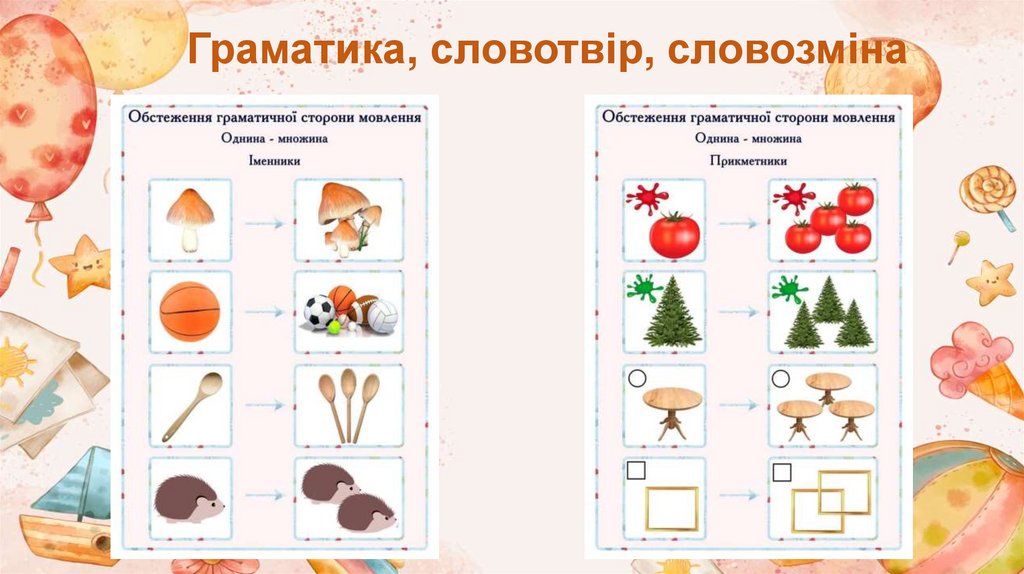 Граматика, словотвір, словозміна

Обстеження граматичної сторони мовлення
Однина - множина
Іменники

Обстеження граматичної сторони мовлення
Однина - множина
Прикметники